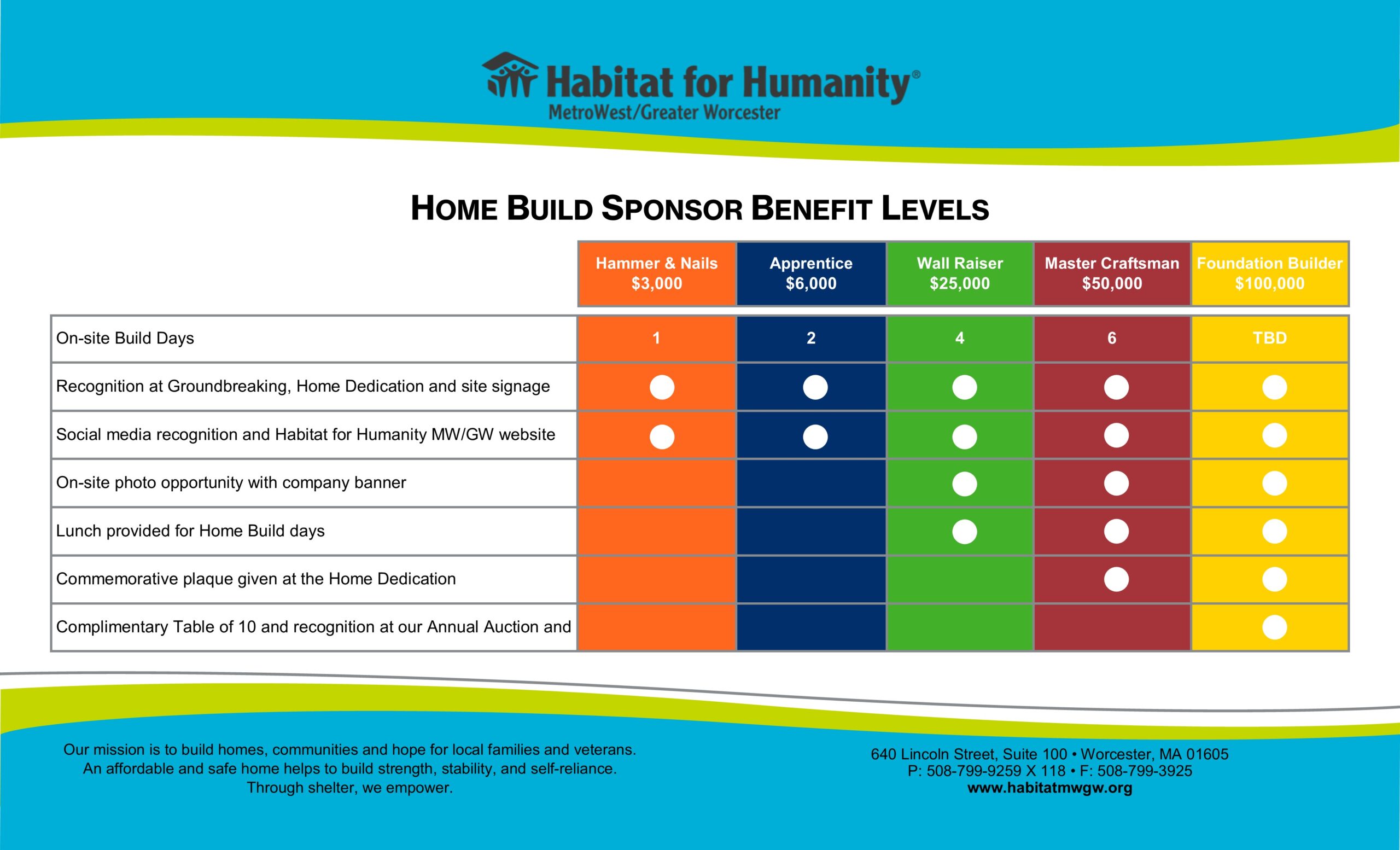 Habitat for Humanity®
MetroWest/Greater Worcester

HOME BUILD SPONSOR BENEFIT LEVELS

| | Hammer & Nails $3,000 | Apprentice $6,000 | Wall Raiser $25,000 | Master Craftsman $50,000 | Foundation Builder $100,000 |
|---|---|---|---|---|---|
| On-site Build Days | 1 | 2 | 4 | 6 | TBD |
| Recognition at Groundbreaking, Home Dedication and site signage | ● | ● | ● | ● | ● |
| Social media recognition and Habitat for Humanity MW/GW website | ● | ● | ● | ● | ● |
| On-site photo opportunity with company banner | | | ● | ● | ● |
| Lunch provided for Home Build days | | | ● | ● | ● |
| Commemorative plaque given at the Home Dedication | | | | ● | ● |
| Complimentary Table of 10 and recognition at our Annual Auction and | | | | | ● |

Our mission is to build homes, communities and hope for local families and veterans. An affordable and safe home helps to build strength, stability, and self-reliance. Through shelter, we empower.

640 Lincoln Street, Suite 100 • Worcester, MA 01605
P: 508-799-9259 X 118 • F: 508-799-3925
www.habitatmwgw.org